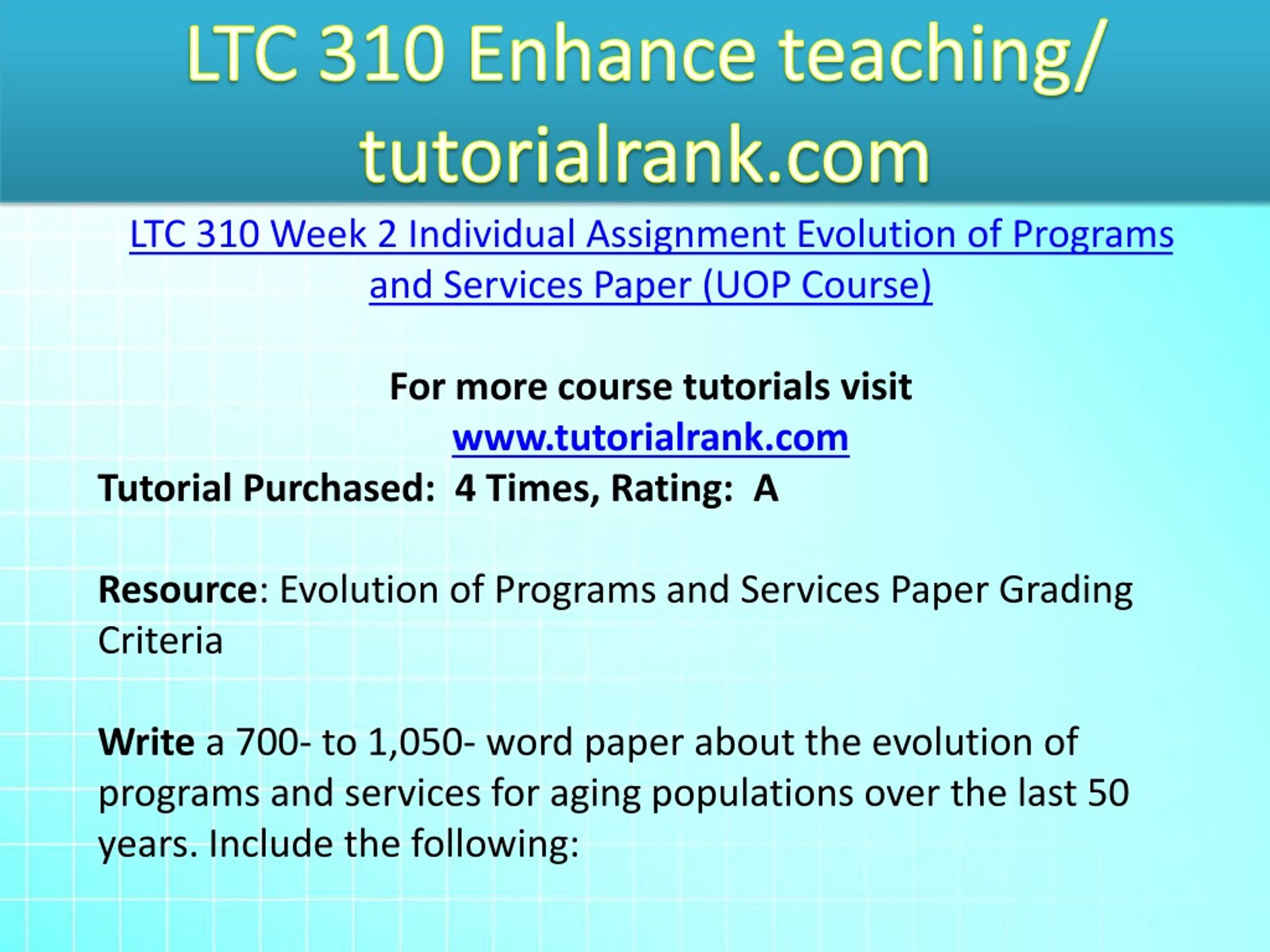 LTC 310 Enhance teaching/ tutorialrank.com

LTC 310 Week 2 Individual Assignment Evolution of Programs and Services Paper (UOP Course)

For more course tutorials visit
www.tutorialrank.com
Tutorial Purchased: 4 Times, Rating: A

Resource: Evolution of Programs and Services Paper Grading Criteria

Write a 700- to 1,050- word paper about the evolution of programs and services for aging populations over the last 50 years. Include the following: